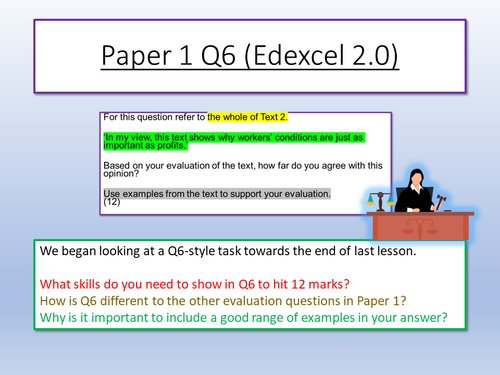 Paper 1 Q6 (Edexcel 2.0)

For this question refer to the whole of Text 2.

'In my view, this text shows why workers' conditions are just as important as profits.'

Based on your evaluation of the text, how far do you agree with this opinion?

Use examples from the text to support your evaluation.
(12)

We began looking at a Q6-style task towards the end of last lesson.

What skills do you need to show in Q6 to hit 12 marks?
How is Q6 different to the other evaluation questions in Paper 1?
Why is it important to include a good range of examples in your answer?